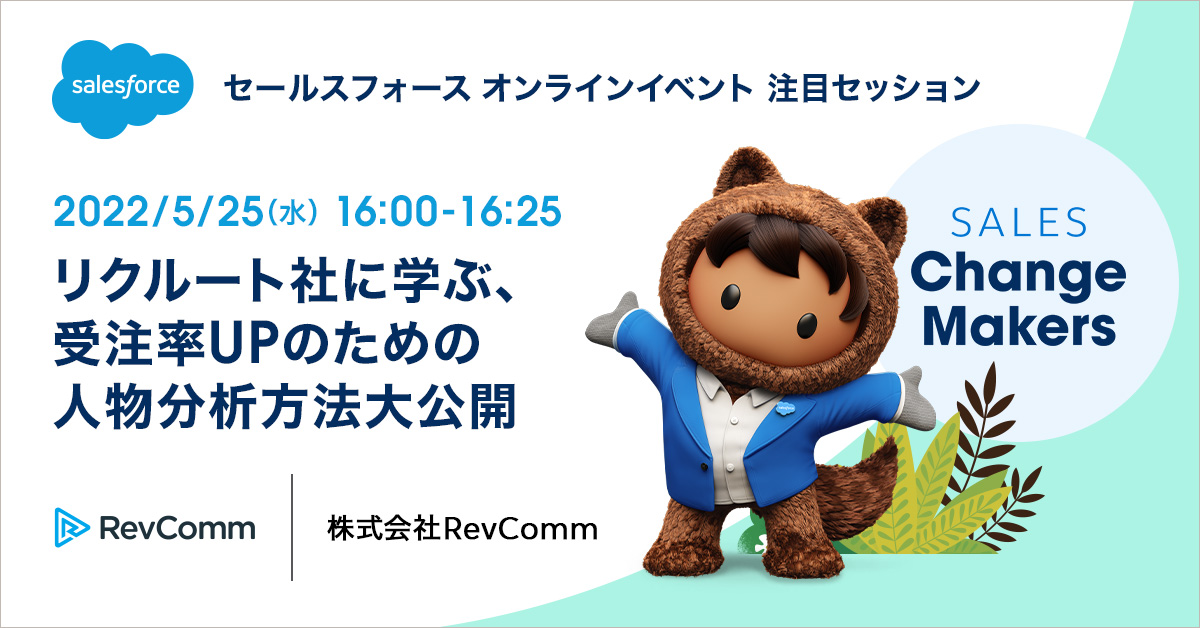 salesforce

セールスフォース オンラインイベント 注目セッション

2022/5/25(水) 16:00-16:25

リクルート社に学ぶ、受注率UPのための人物分析方法大公開

SALES Change Makers

RevComm

株式会社RevComm